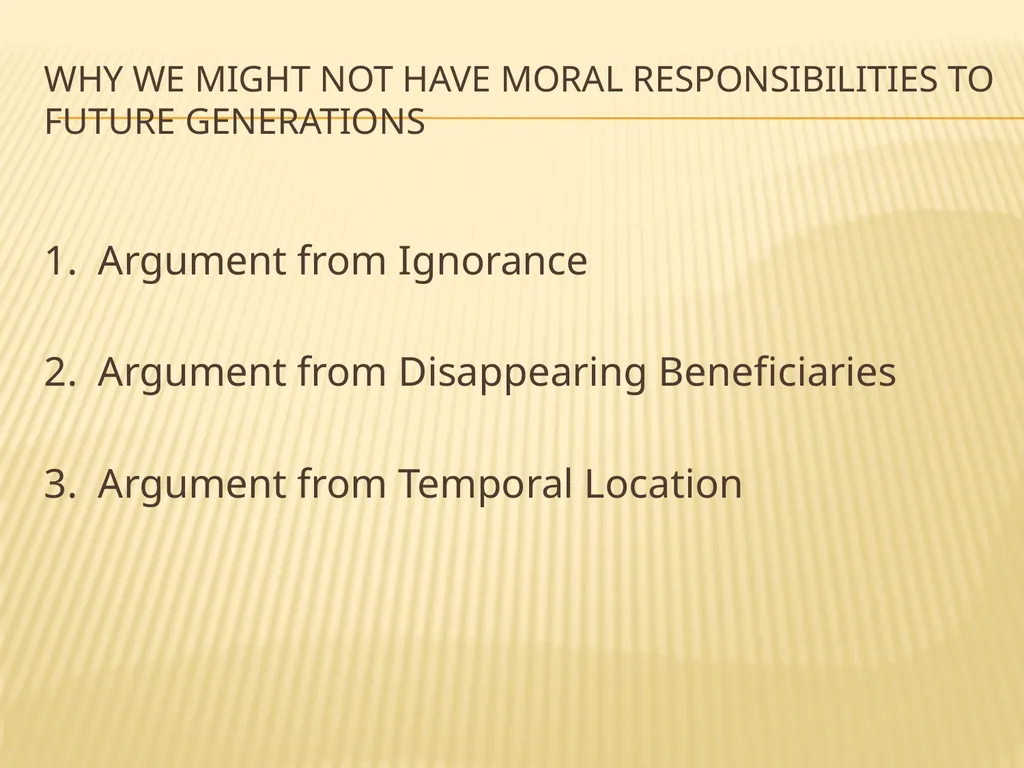 WHY WE MIGHT NOT HAVE MORAL RESPONSIBILITIES TO FUTURE GENERATIONS

1. Argument from Ignorance

2. Argument from Disappearing Beneficiaries

3. Argument from Temporal Location